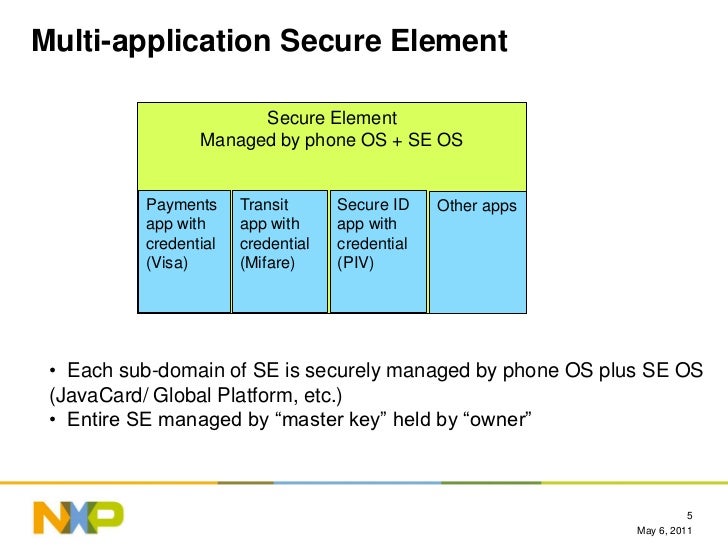 Multi-application Secure Element

Secure Element
Managed by phone OS + SE OS

Payments app with credential (Visa)

Transit app with credential (Mifare)

Secure ID app with credential (PIV)

Other apps

• Each sub-domain of SE is securely managed by phone OS plus SE OS (JavaCard/ Global Platform, etc.)
• Entire SE managed by “master key” held by “owner”

NXP

5

May 6, 2011